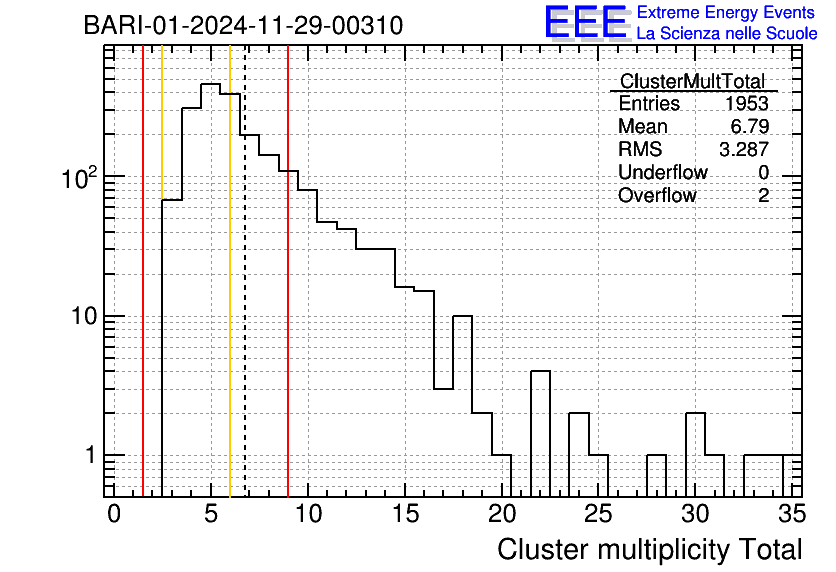 BARI-01-2024-11-29-00310

EEE Extreme Energy Events
La Scienza nelle Scuole

| ClusterMultTotal | |
|---|---|
| Entries | 1953 |
| Mean | 6.79 |
| RMS | 3.287 |
| Underflow | 0 |
| Overflow | 2 |

$10^2$
10
1

0 5 10 15 20 25 30 35

Cluster multiplicity Total